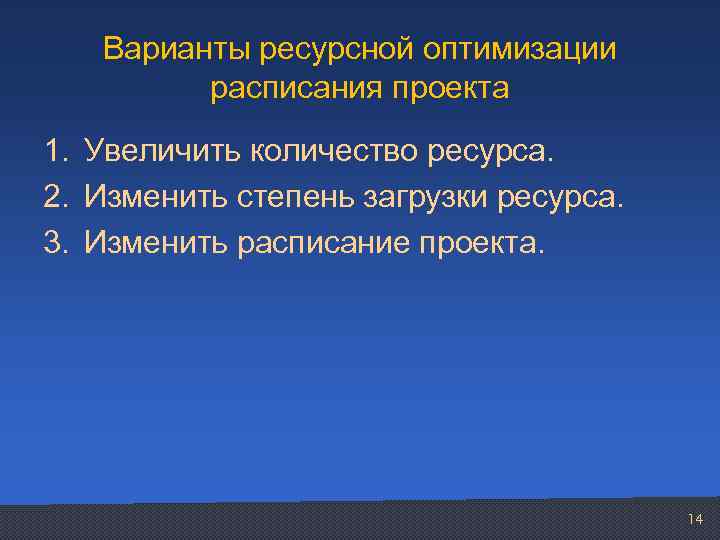 Варианты ресурсной оптимизации расписания проекта

1. Увеличить количество ресурса.
2. Изменить степень загрузки ресурса.
3. Изменить расписание проекта.

14